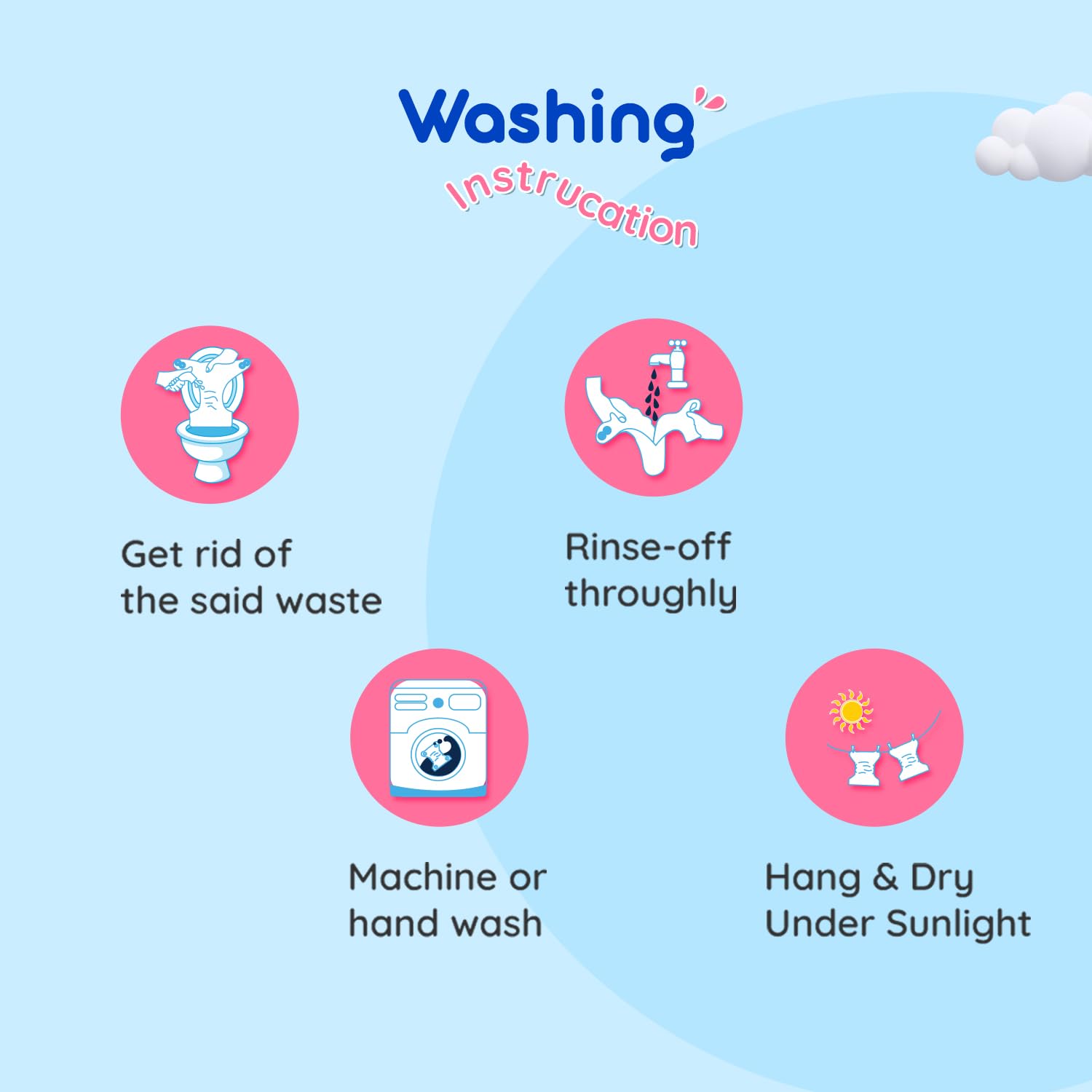 Washing
Instrucation

Get rid of
the said waste

Rinse-off
throughly

Machine or
hand wash

Hang & Dry
Under Sunlight